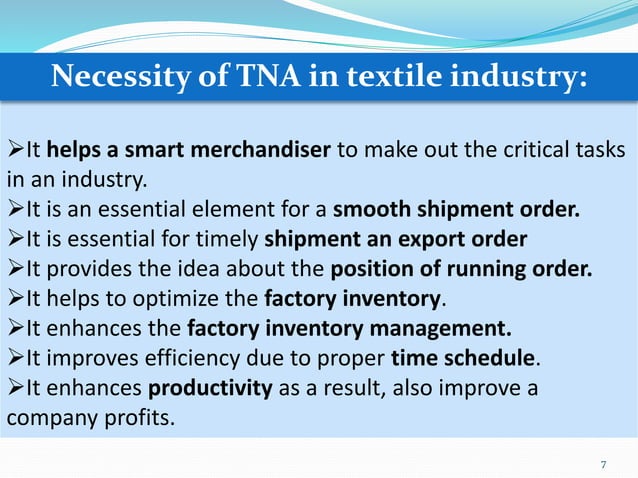 Necessity of TNA in textile industry:

➢It helps a smart merchandiser to make out the critical tasks in an industry.
➢It is an essential element for a smooth shipment order.
➢It is essential for timely shipment an export order
➢It provides the idea about the position of running order.
➢It helps to optimize the factory inventory.
➢It enhances the factory inventory management.
➢It improves efficiency due to proper time schedule.
➢It enhances productivity as a result, also improve a company profits.

7